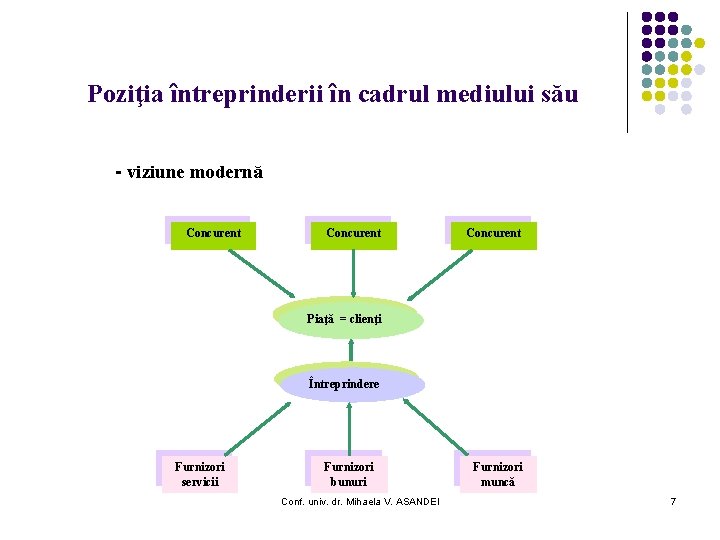 Poziţia întreprinderii în cadrul mediului său

- viziune modernă

Concurent

Concurent

Concurent

Piaţă = clienţi

Întreprindere

Furnizori servicii

Furnizori bunuri

Furnizori muncă

Conf. univ. dr. Mihaela V. ASANDEI

7